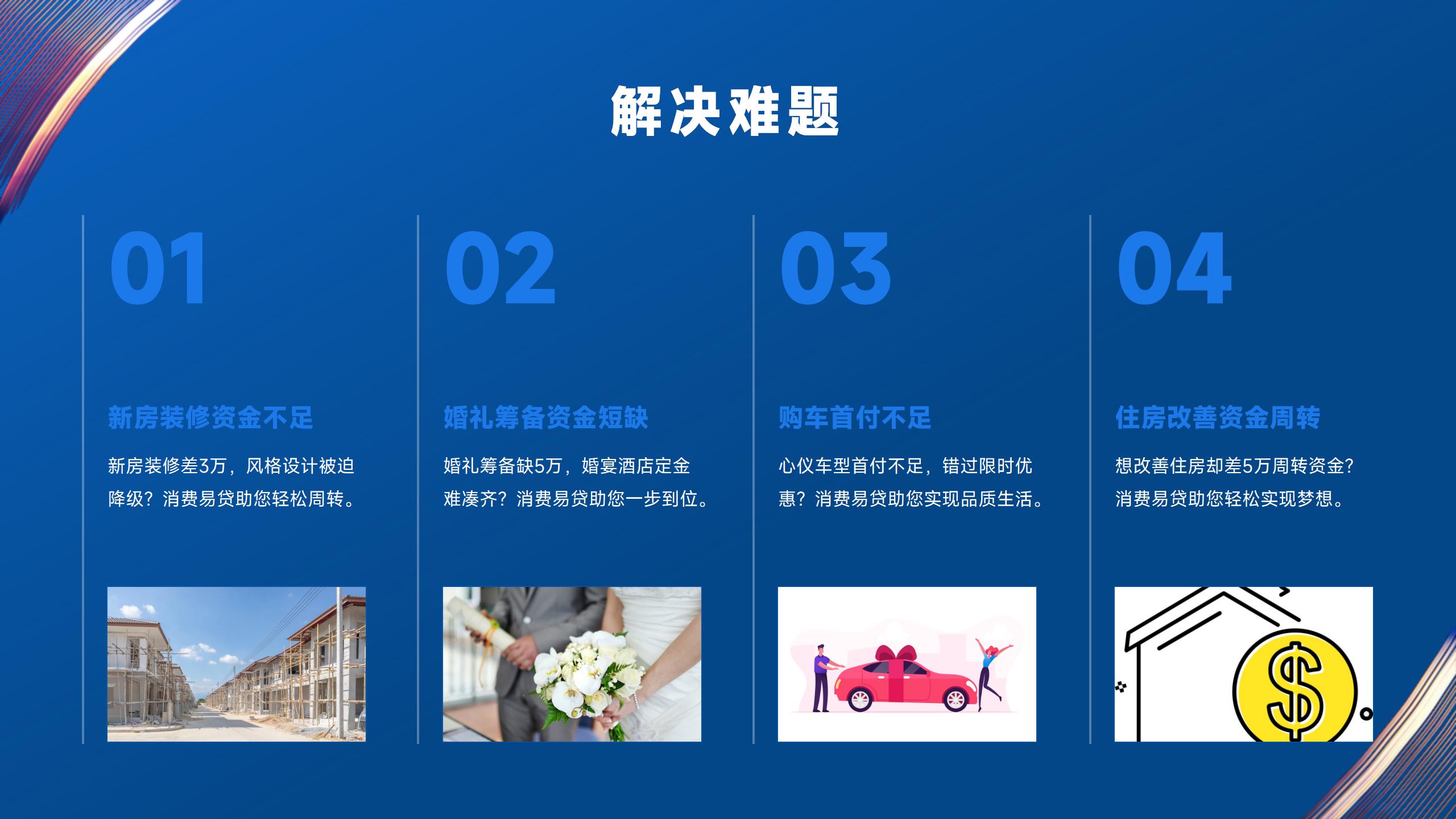 解决难题

01

新房装修资金不足

新房装修差3万，风格设计被迫降级？消费易贷助您轻松周转。

02

婚礼筹备资金短缺

婚礼筹备缺5万，婚宴酒店定金难凑齐？消费易贷助您一步到位。

03

购车首付不足

心仪车型首付不足，错过限时优惠？消费易贷助您实现品质生活。

04

住房改善资金周转

想改善住房却差5万周转资金？消费易贷助您轻松实现梦想。

$